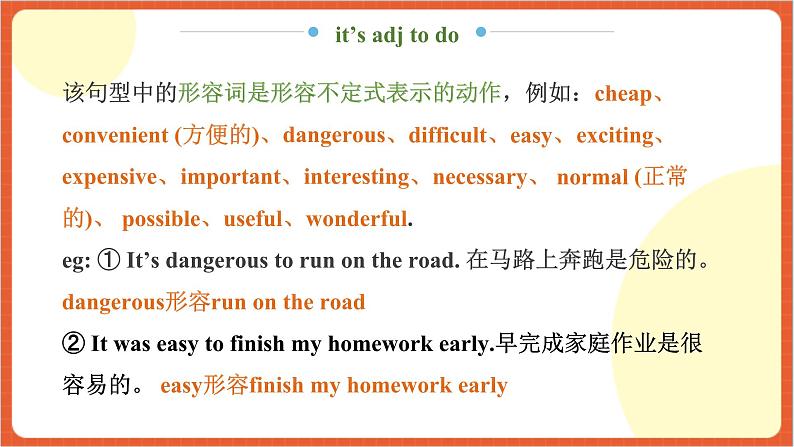 it’s adj to do

该句型中的形容词是形容不定式表示的动作，例如：cheap、convenient (方便的)、dangerous、difficult、easy、exciting、expensive、important、interesting、necessary、 normal (正常的)、 possible、useful、wonderful.

eg: ① It’s dangerous to run on the road. 在马路上奔跑是危险的。

dangerous形容run on the road

② It was easy to finish my homework early.早完成家庭作业是很容易的。 easy形容finish my homework early